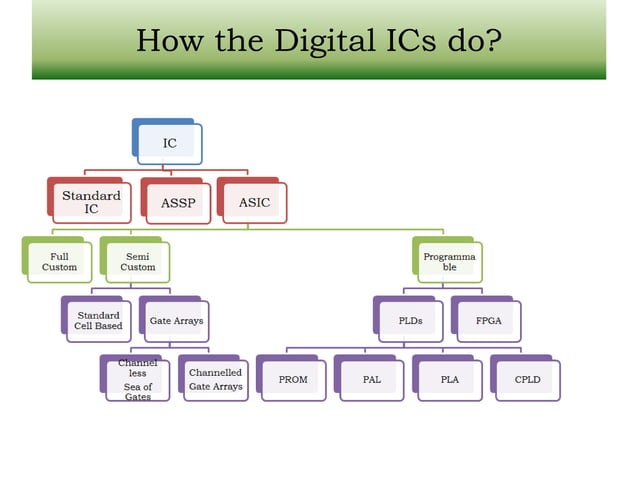 How the Digital ICs do?

IC

Standard IC

ASSP

ASIC

Full Custom

Semi Custom

Programma ble

Standard Cell Based

Gate Arrays

PLDs

FPGA

Channel less Sea of Gates

Channelled Gate Arrays

PROM

PAL

PLA

CPLD